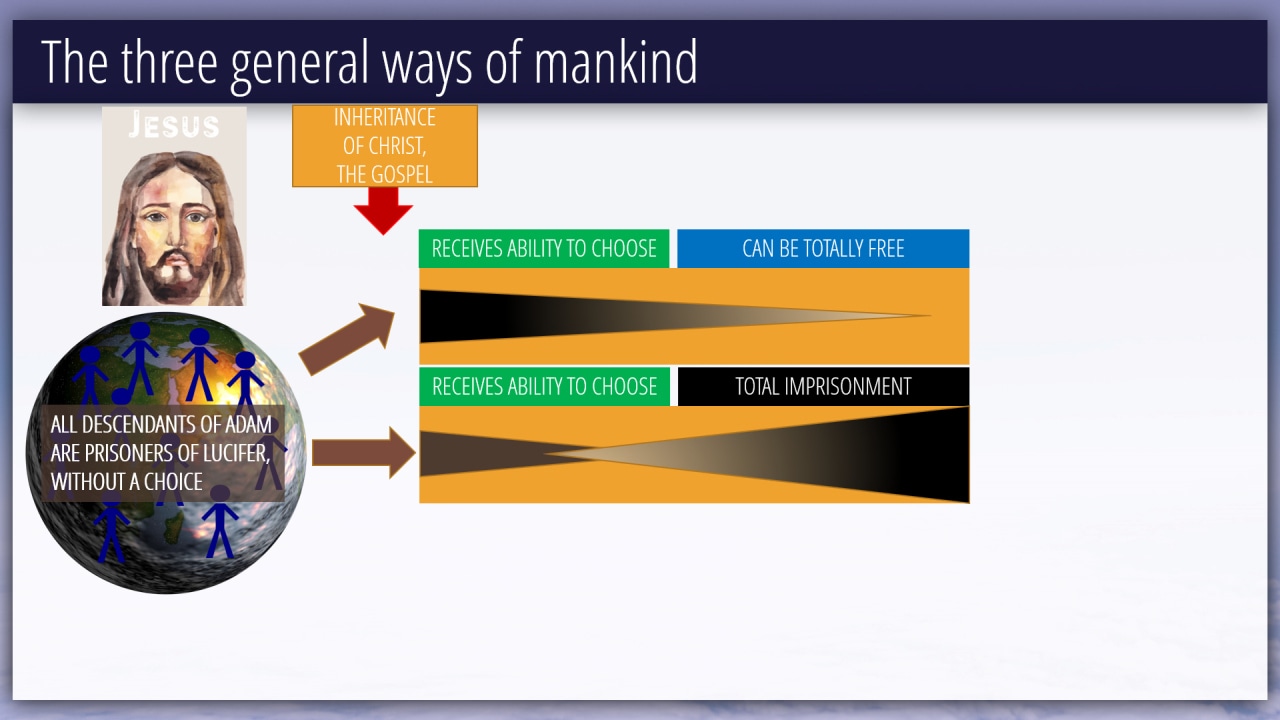 The three general ways of mankind

JESUS

INHERITANCE OF CHRIST, THE GOSPEL

RECEIVES ABILITY TO CHOOSE

CAN BE TOTALLY FREE

RECEIVES ABILITY TO CHOOSE

TOTAL IMPRISONMENT

ALL DESCENDANTS OF ADAM ARE PRISONERS OF LUCIFER, WITHOUT A CHOICE